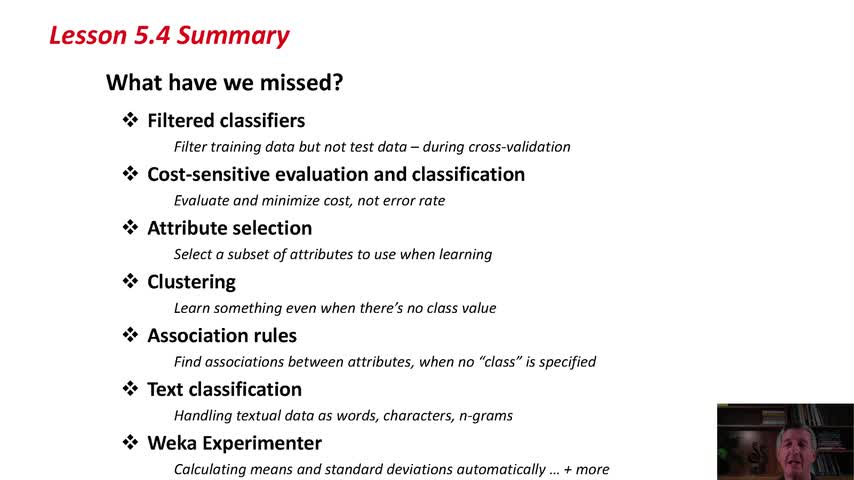 Lesson 5.4 Summary

What have we missed?

❖ Filtered classifiers
Filter training data but not test data – during cross-validation

❖ Cost-sensitive evaluation and classification
Evaluate and minimize cost, not error rate

❖ Attribute selection
Select a subset of attributes to use when learning

❖ Clustering
Learn something even when there's no class value

❖ Association rules
Find associations between attributes, when no "class" is specified

❖ Text classification
Handling textual data as words, characters, n-grams

❖ Weka Experimenter
Calculating means and standard deviations automatically … + more